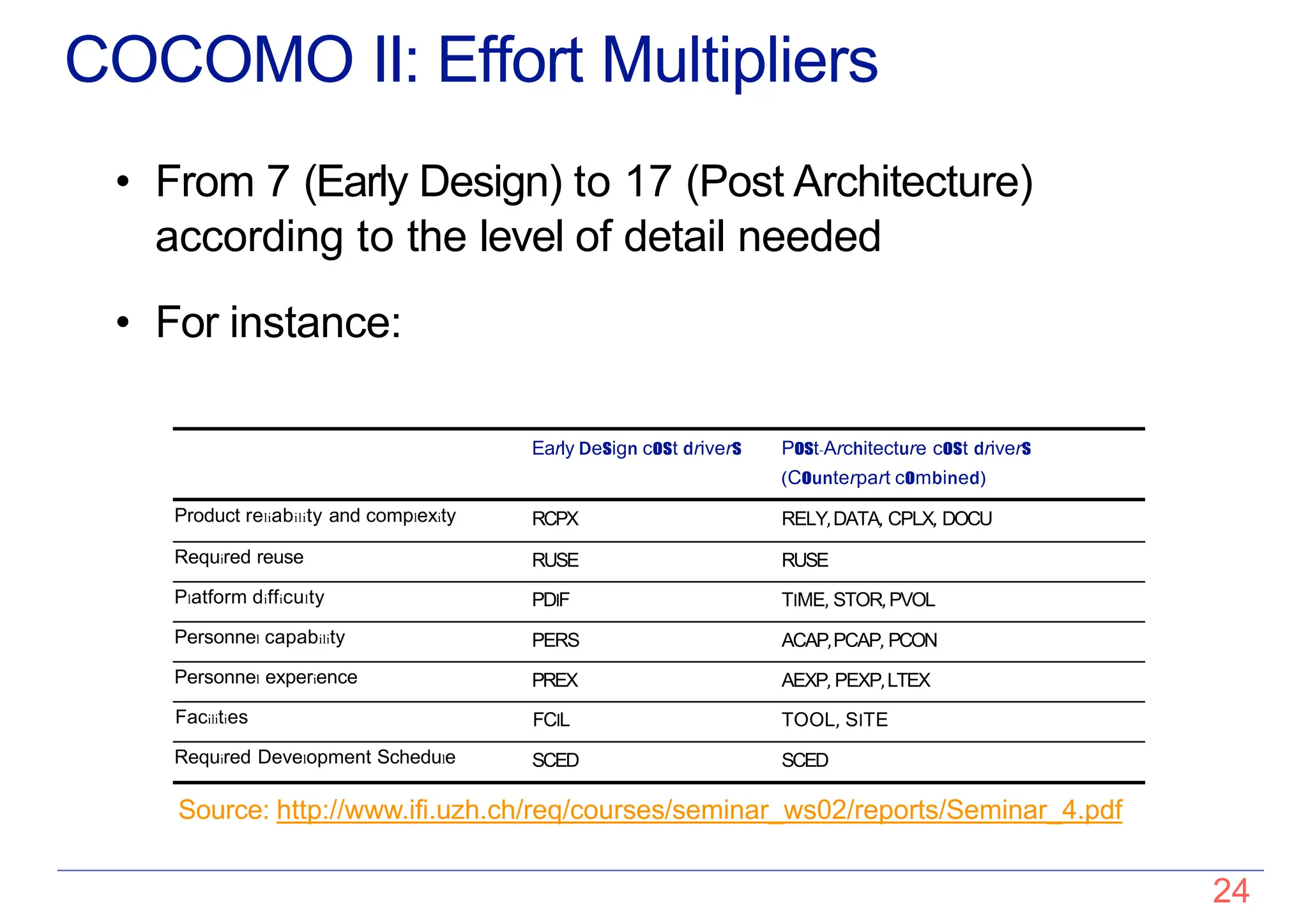 COCOMO II: Effort Multipliers

• From 7 (Early Design) to 17 (Post Architecture) according to the level of detail needed

• For instance:

| | Early Design cost drivers | Post-Architecture cost drivers (Counterpart combined) |
|---|---|---|
| Product reliability and complexity | RCPX | RELY, DATA, CPLX, DOCU |
| Required reuse | RUSE | RUSE |
| Platform difficulty | PDIF | TIME, STOR, PVOL |
| Personnel capability | PERS | ACAP, PCAP, PCON |
| Personnel experience | PREX | AEXP, PEXP, LTEX |
| Facilities | FCIL | TOOL, SITE |
| Required Development Schedule | SCED | SCED |

Source: http://www.ifi.uzh.ch/req/courses/seminar_ws02/reports/Seminar_4.pdf

24